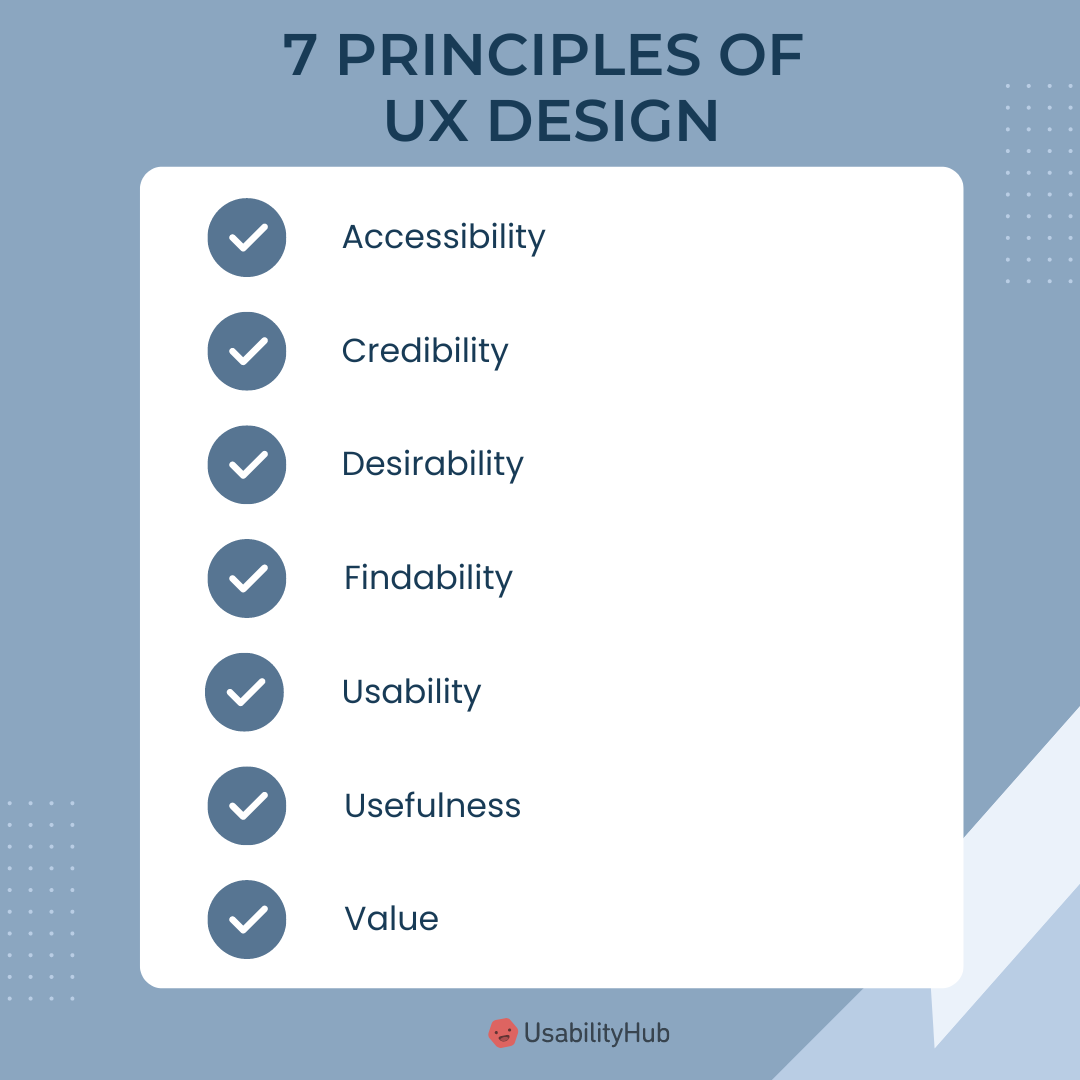 7 PRINCIPLES OF UX DESIGN

Accessibility

Credibility

Desirability

Findability

Usability

Usefulness

Value

UsabilityHub